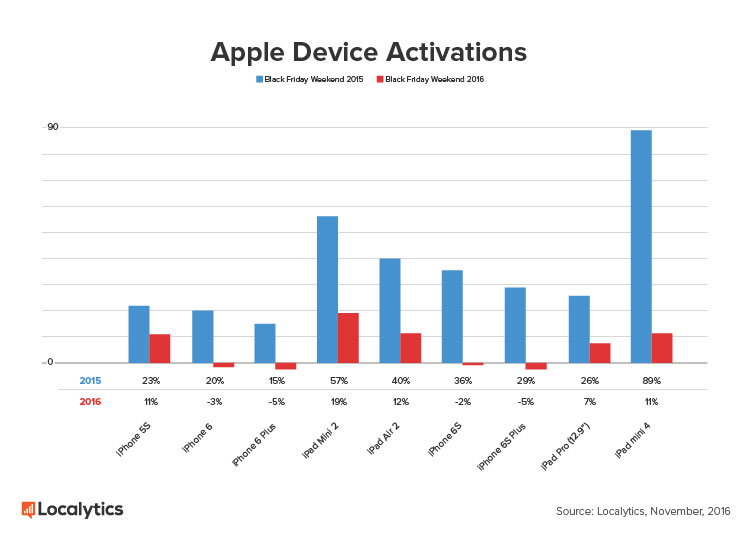 Apple Device Activations

Black Friday Weekend 2015 Black Friday Weekend 2016

90

0

|  | iPhone 5S | iPhone 6 | iPhone 6 Plus | iPad Mini 2 | iPad Air 2 | iPhone 6S | iPhone 6S Plus | iPad Pro (12.9") | iPad mini 4 |
|---|---|---|---|---|---|---|---|---|---|
| 2015 | 23% | 20% | 15% | 57% | 40% | 36% | 29% | 26% | 89% |
| 2016 | 11% | -3% | -5% | 19% | 12% | -2% | -5% | 7% | 11% |

Localytics

Source: Localytics, November, 2016